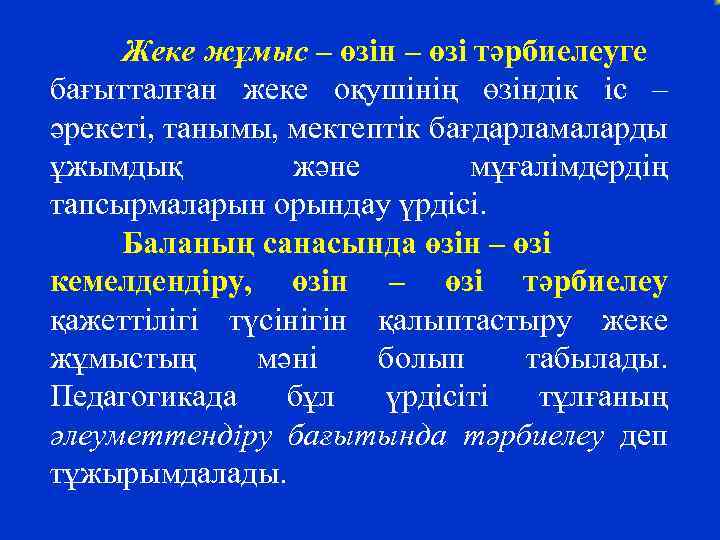 Жеке жұмыс – өзін – өзі тәрбиелеуге бағытталған жеке оқушінің өзіндік іс – әрекеті, танымы, мектептік бағдарламаларды ұжымдық және мұғалімдердің тапсырмаларын орындау үрдісі.

Баланың санасында өзін – өзі кемелдендіру, өзін – өзі тәрбиелеу қажеттілігі түсінігін қалыптастыру жеке жұмыстың мәні болып табылады. Педагогикада бұл үрдісіті тұлғаның әлеуметтендіру бағытында тәрбиелеу деп тұжырымдалады.